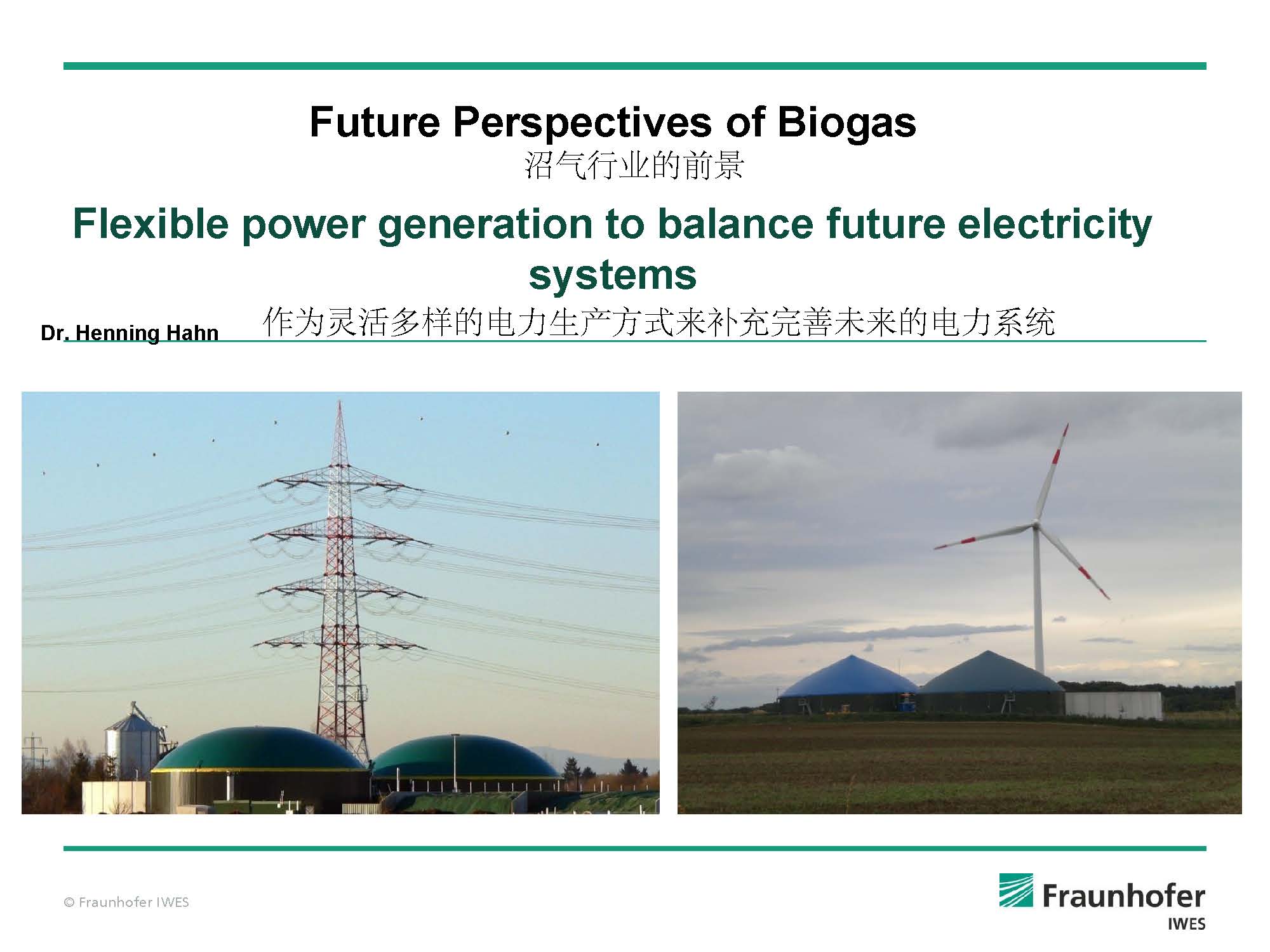 Future Perspectives of Biogas
沼气行业的前景

Flexible power generation to balance future electricity systems

Dr. Henning Hahn 作为灵活多样的电力生产方式来补充完善未来的电力系统

© Fraunhofer IWES

Fraunhofer
IWES